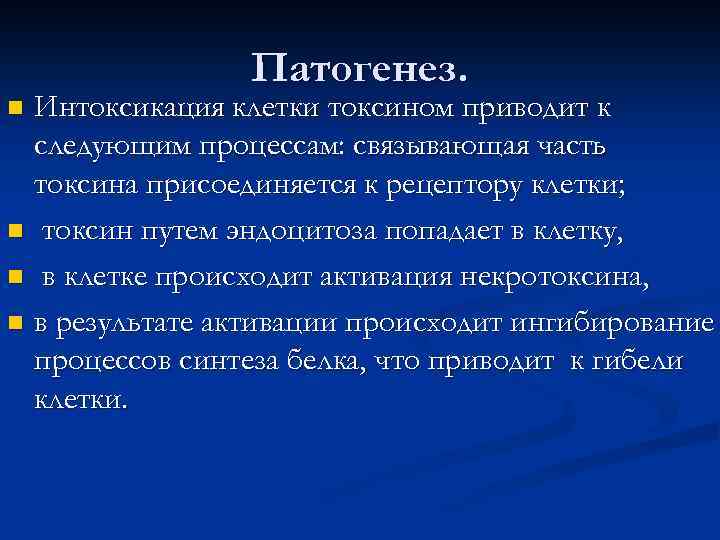 Патогенез.

Интоксикация клетки токсином приводит к следующим процессам: связывающая часть токсина присоединяется к рецептору клетки;

токсин путем эндоцитоза попадает в клетку,

в клетке происходит активация некротоксина,

в результате активации происходит ингибирование процессов синтеза белка, что приводит к гибели клетки.